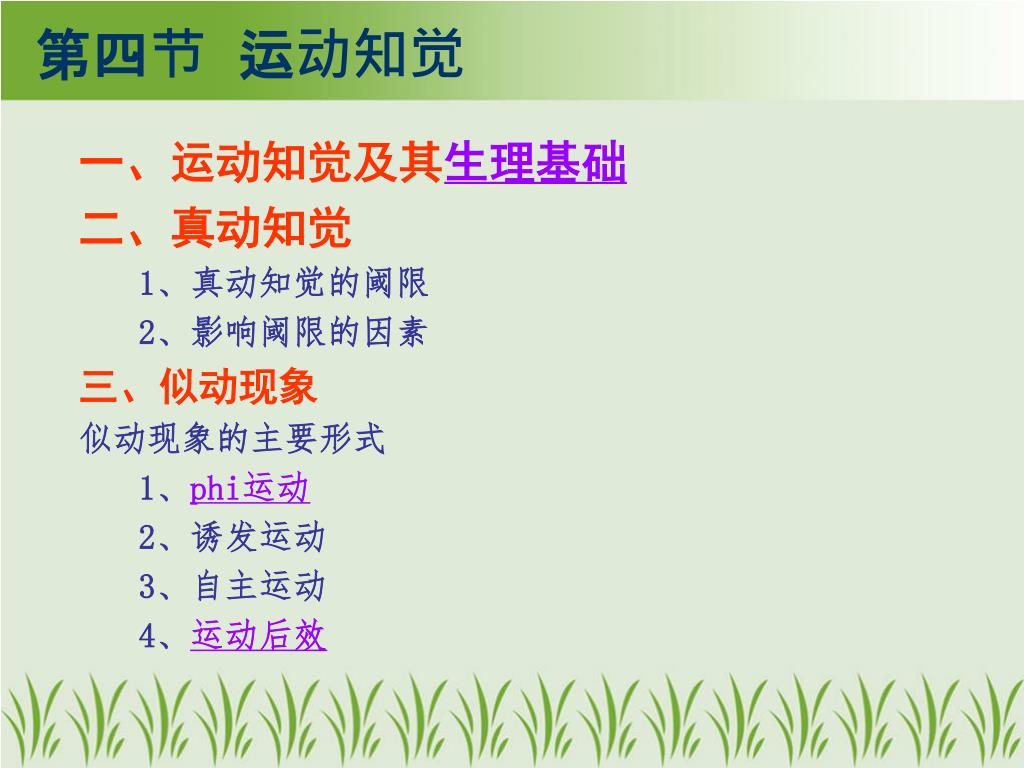 第四节 运动知觉

一、运动知觉及其生理基础

二、真动知觉

1、真动知觉的阈限

2、影响阈限的因素

三、似动现象

似动现象的主要形式

1、phi运动

2、诱发运动

3、自主运动

4、运动后效